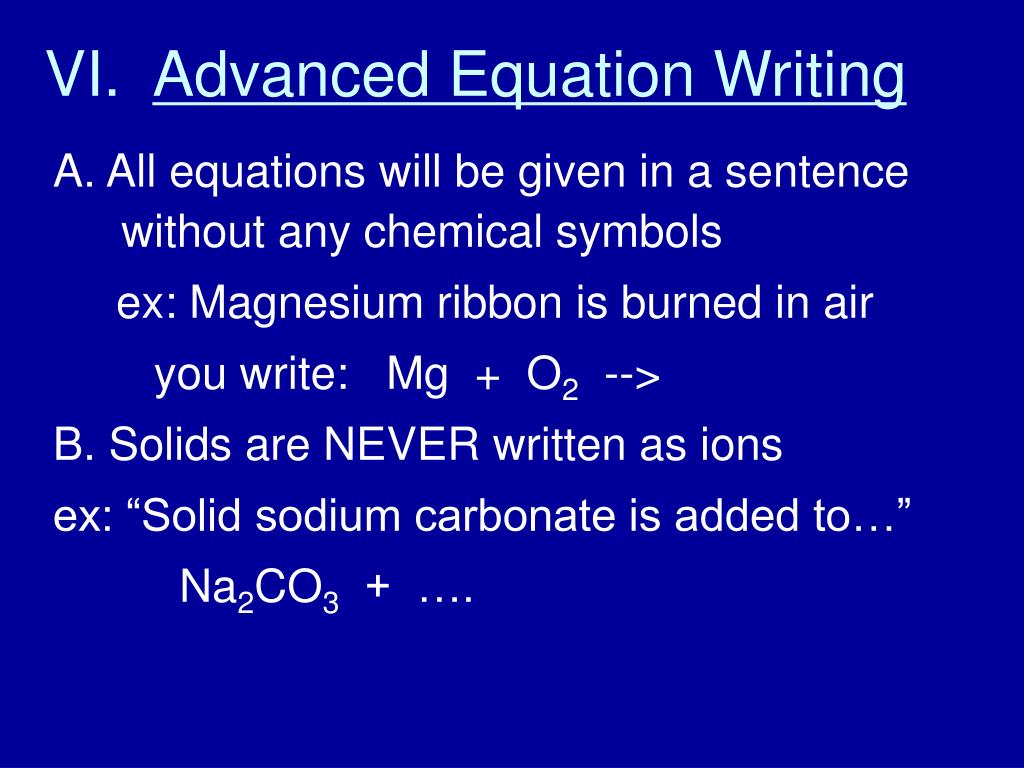 VI. Advanced Equation Writing

A. All equations will be given in a sentence without any chemical symbols

ex: Magnesium ribbon is burned in air

you write: $Mg + O_2$ -->

B. Solids are NEVER written as ions

ex: “Solid sodium carbonate is added to…”

$Na_2CO_3$ + ….